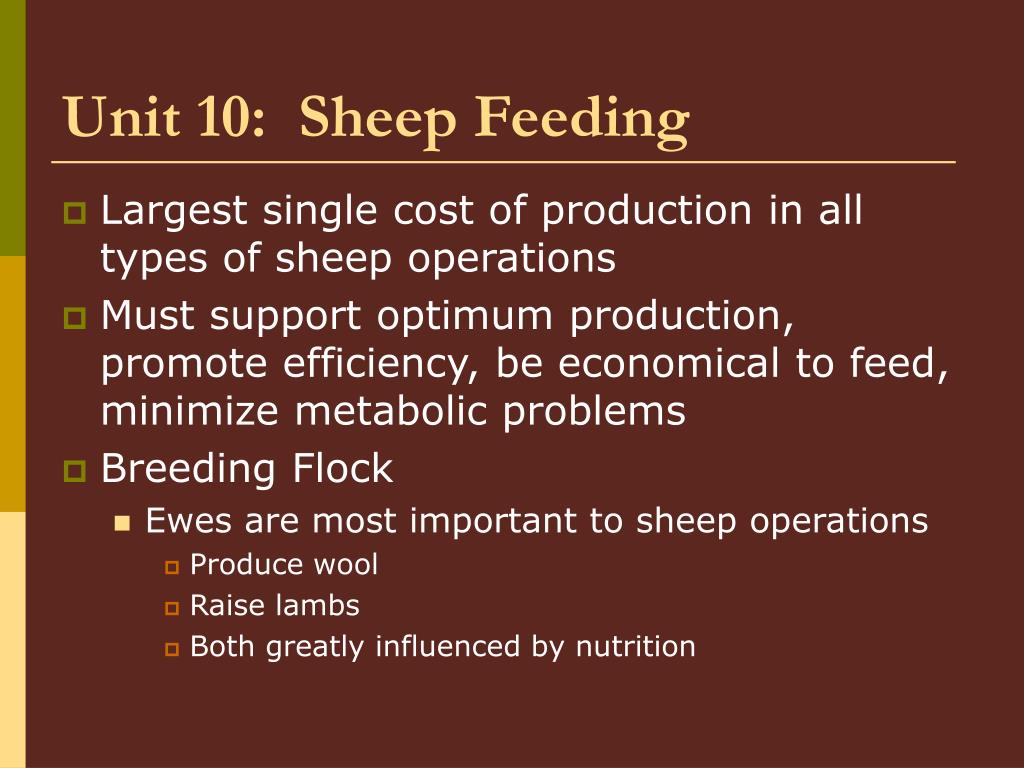 Unit 10: Sheep Feeding

Largest single cost of production in all types of sheep operations

Must support optimum production, promote efficiency, be economical to feed, minimize metabolic problems

Breeding Flock

Ewes are most important to sheep operations

Produce wool

Raise lambs

Both greatly influenced by nutrition